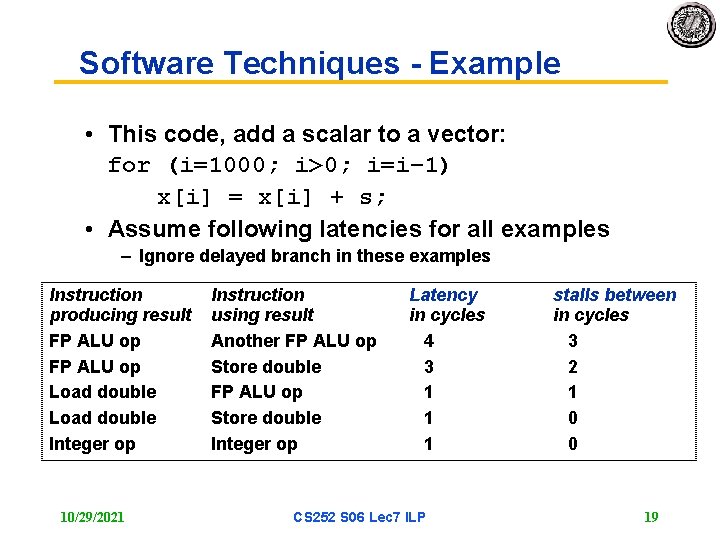 Software Techniques - Example

• This code, add a scalar to a vector:
for (i=1000; i>0; i=i–1)
x[i] = x[i] + s;

• Assume following latencies for all examples
– Ignore delayed branch in these examples

| Instruction producing result | Instruction using result | Latency in cycles | stalls between in cycles |
|---|---|---|---|
| FP ALU op | Another FP ALU op | 4 | 3 |
| FP ALU op | Store double | 3 | 2 |
| Load double | FP ALU op | 1 | 1 |
| Load double | Store double | 1 | 0 |
| Integer op | Integer op | 1 | 0 |

10/29/2021 CS252 S06 Lec7 ILP 19